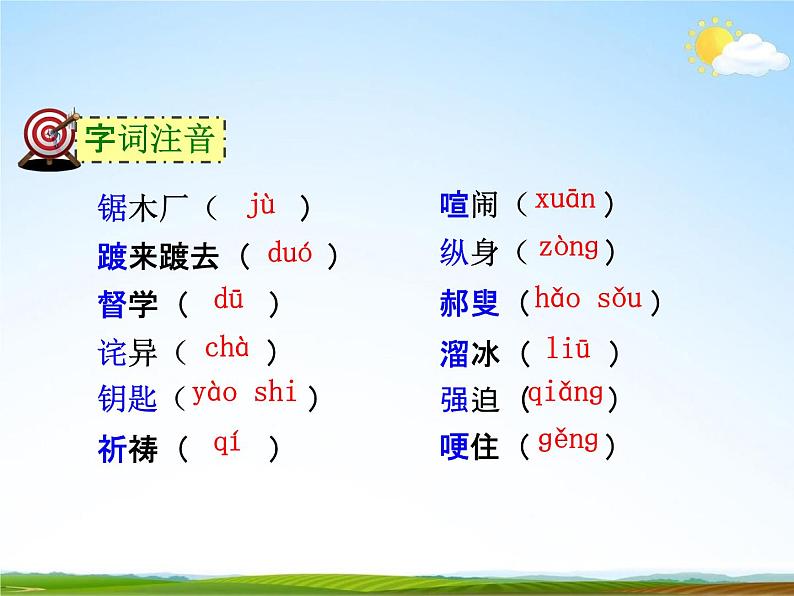 字词注音

锯木厂（ jù ）
踱来踱去（ duó ）
督学（ dū ）
诧异（ chà ）
钥匙（yào shi）
祈祷（ qí ）

喧闹（xuān）
纵身（zòng）
郝叟（hǎo sǒu）
溜冰（ liū ）
强迫（qiǎng）
哽住（gěng）